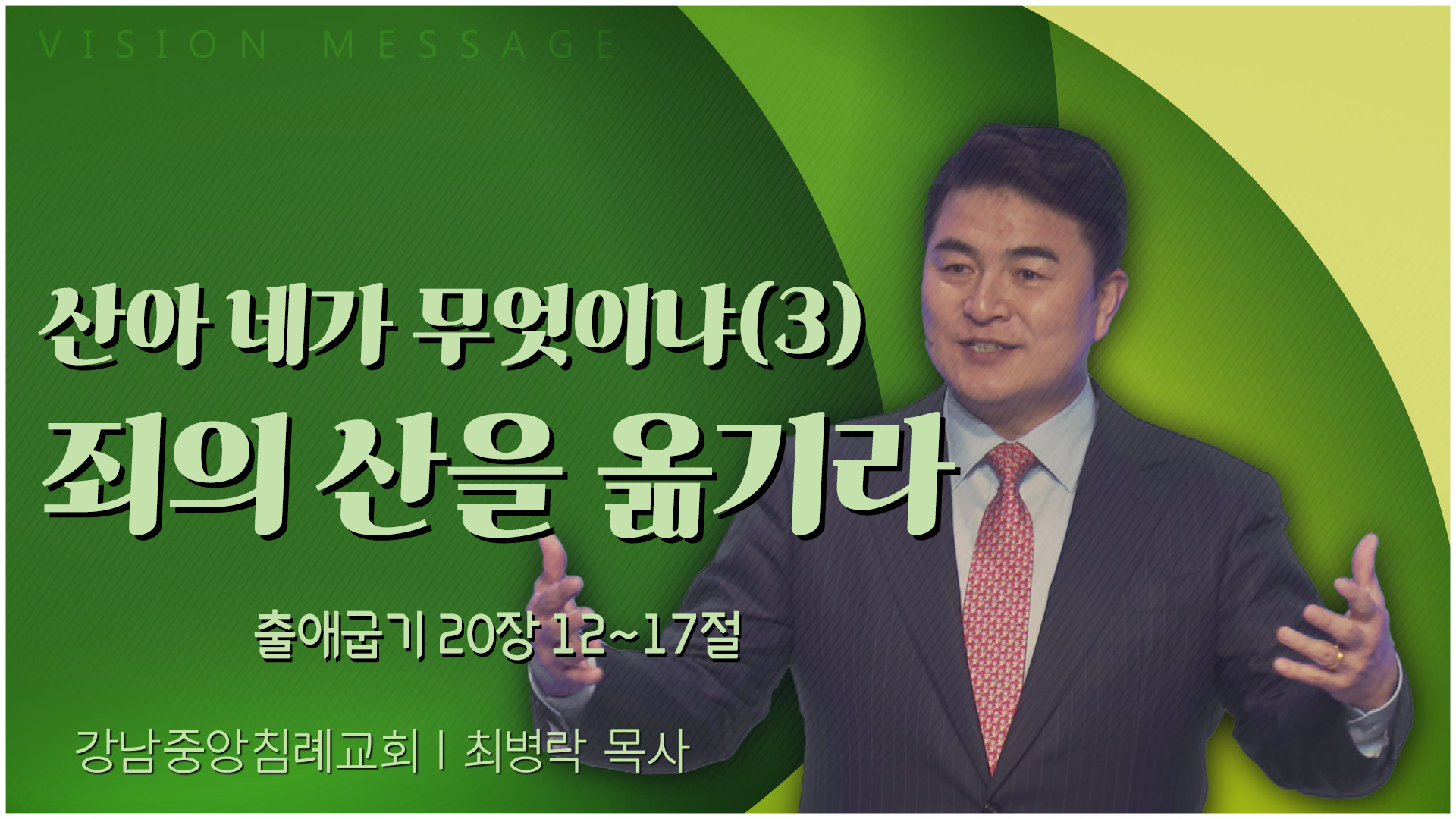 VISION MESSAGE

산아 네가 무엇이냐(3)
죄의 산을 옮기라

출애굽기 20장 12~17절

강남중앙침례교회 | 최병락 목사